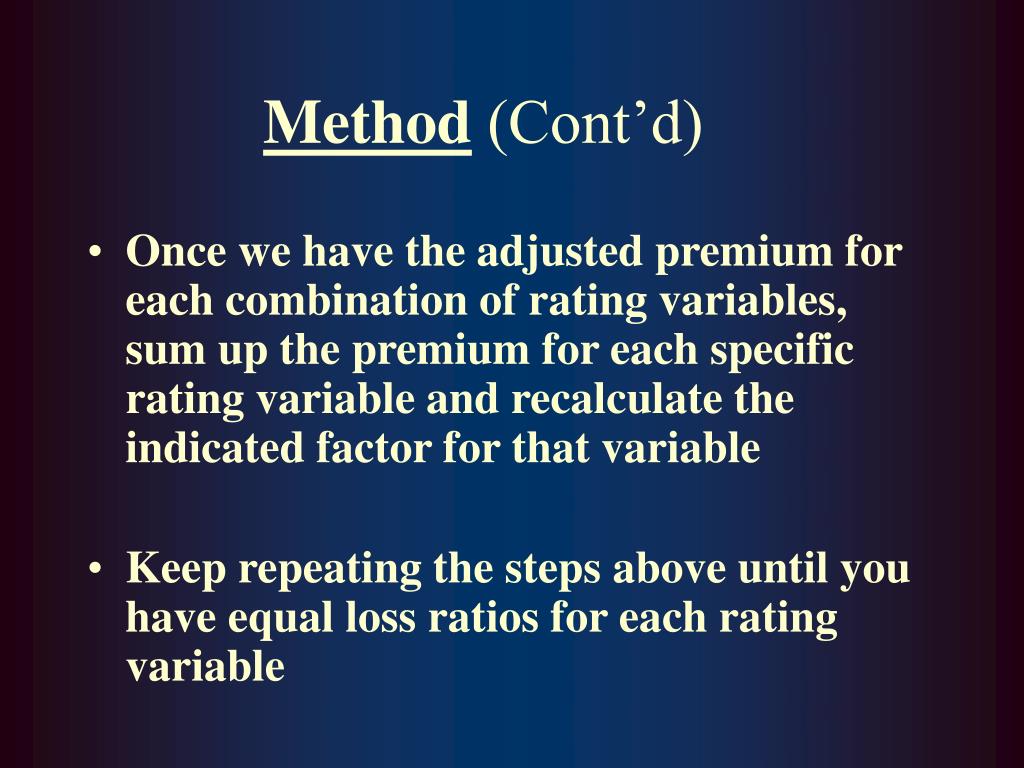 Method (Cont’d)

• Once we have the adjusted premium for each combination of rating variables, sum up the premium for each specific rating variable and recalculate the indicated factor for that variable

• Keep repeating the steps above until you have equal loss ratios for each rating variable